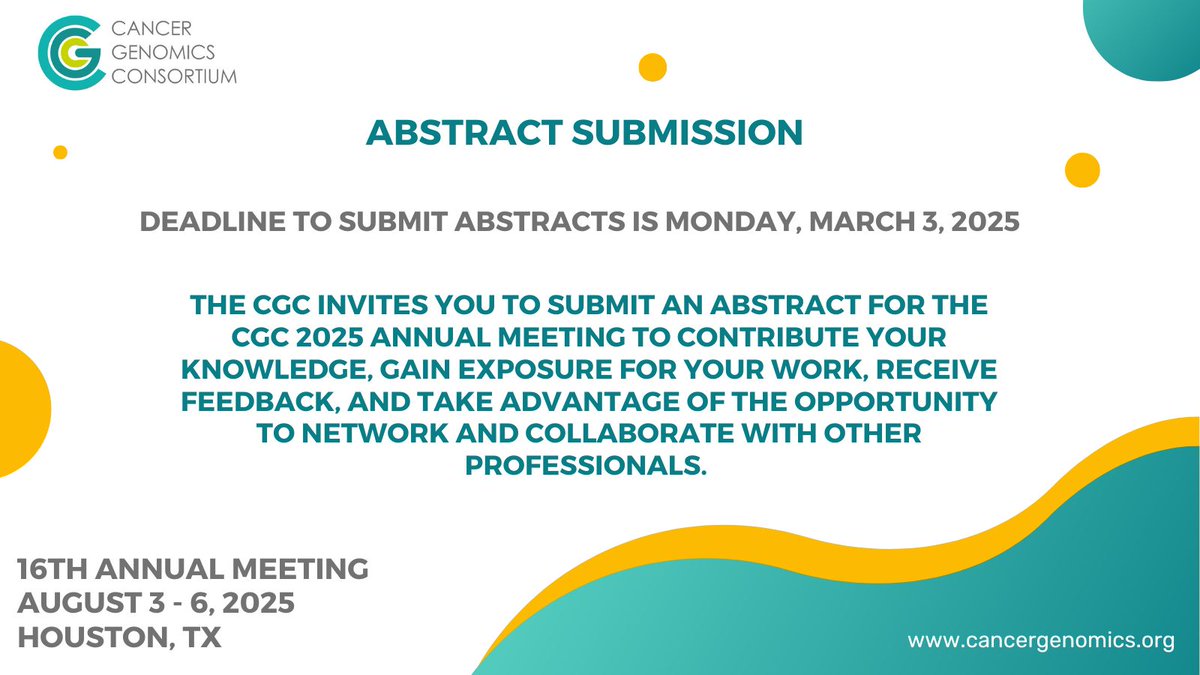 CANCER GENOMICS CONSORTIUM

ABSTRACT SUBMISSION

DEADLINE TO SUBMIT ABSTRACTS IS MONDAY, MARCH 3, 2025

THE CGC INVITES YOU TO SUBMIT AN ABSTRACT FOR THE CGC 2025 ANNUAL MEETING TO CONTRIBUTE YOUR KNOWLEDGE, GAIN EXPOSURE FOR YOUR WORK, RECEIVE FEEDBACK, AND TAKE ADVANTAGE OF THE OPPORTUNITY TO NETWORK AND COLLABORATE WITH OTHER PROFESSIONALS.

16TH ANNUAL MEETING
AUGUST 3 - 6, 2025
HOUSTON, TX

www.cancergenomics.org